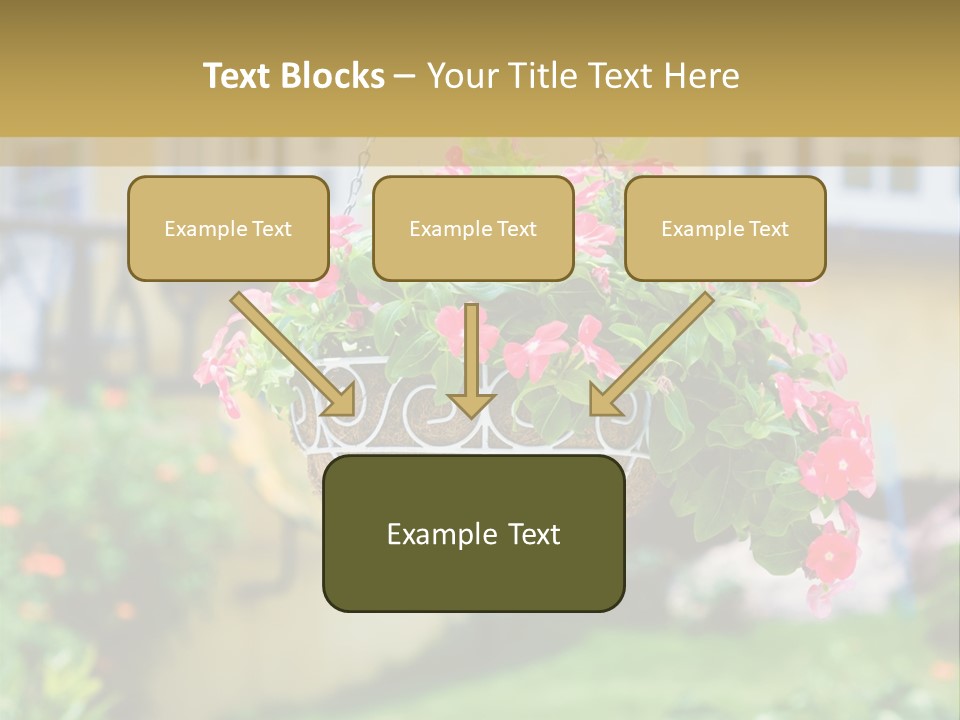 Text Blocks – Your Title Text Here

Example Text

Example Text

Example Text

Example Text